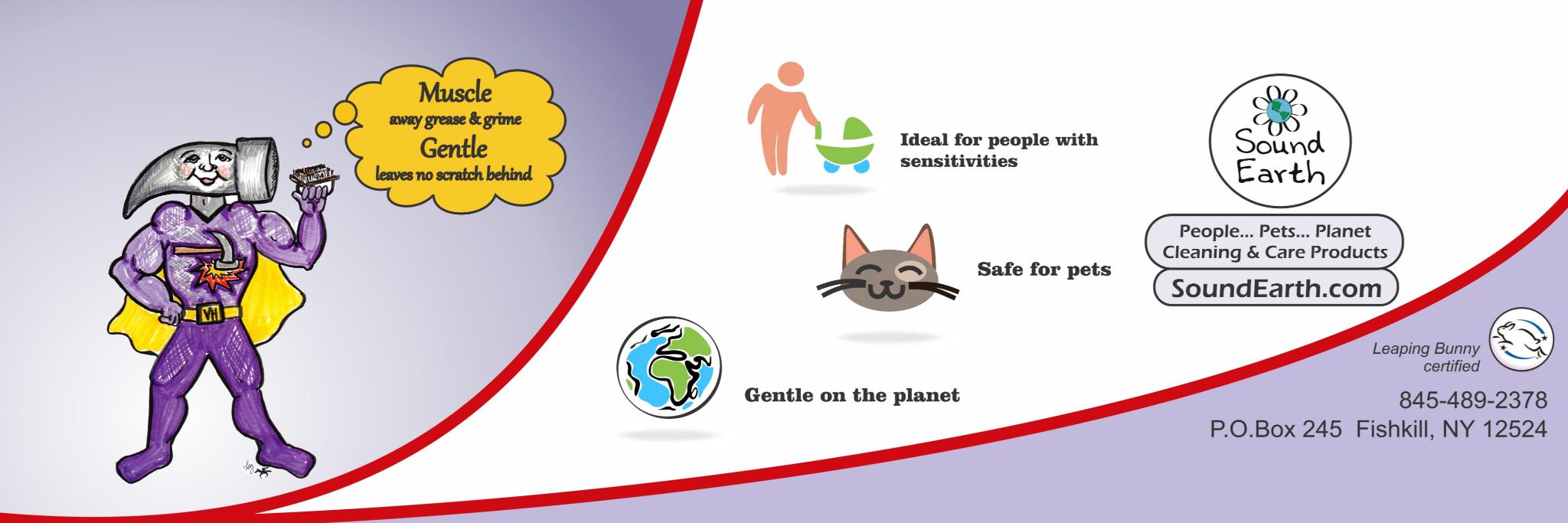 Muscle
away grease & grime
Gentle
leaves no scratch behind

VH

Ideal for people with sensitivities

Safe for pets

Gentle on the planet

Sound Earth

People... Pets... Planet
Cleaning & Care Products

SoundEarth.com

Leaping Bunny certified

845-489-2378
P.O.Box 245 Fishkill, NY 12524